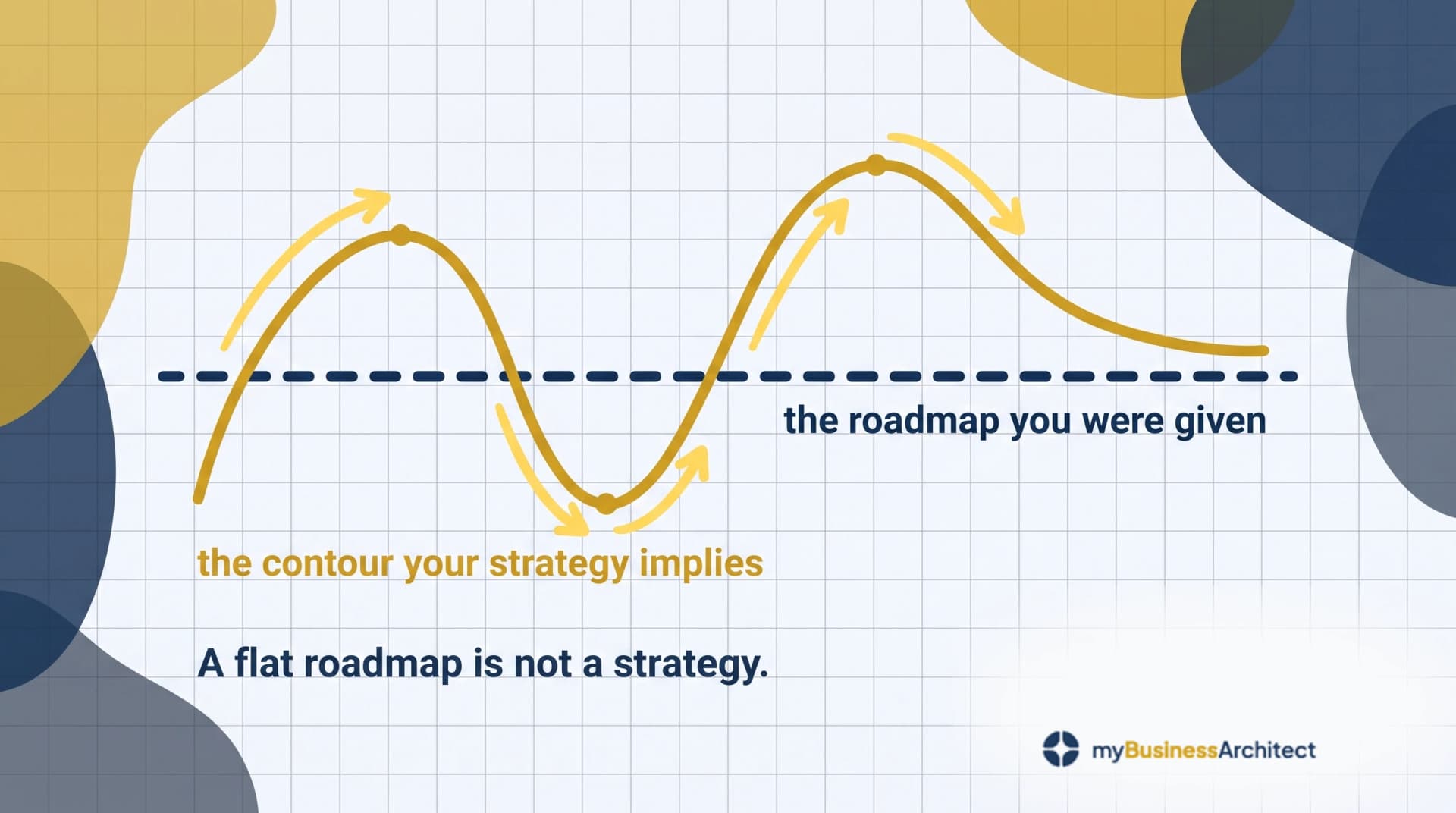 the roadmap you were given

the contour your strategy implies

A flat roadmap is not a strategy.

myBusinessArchitect